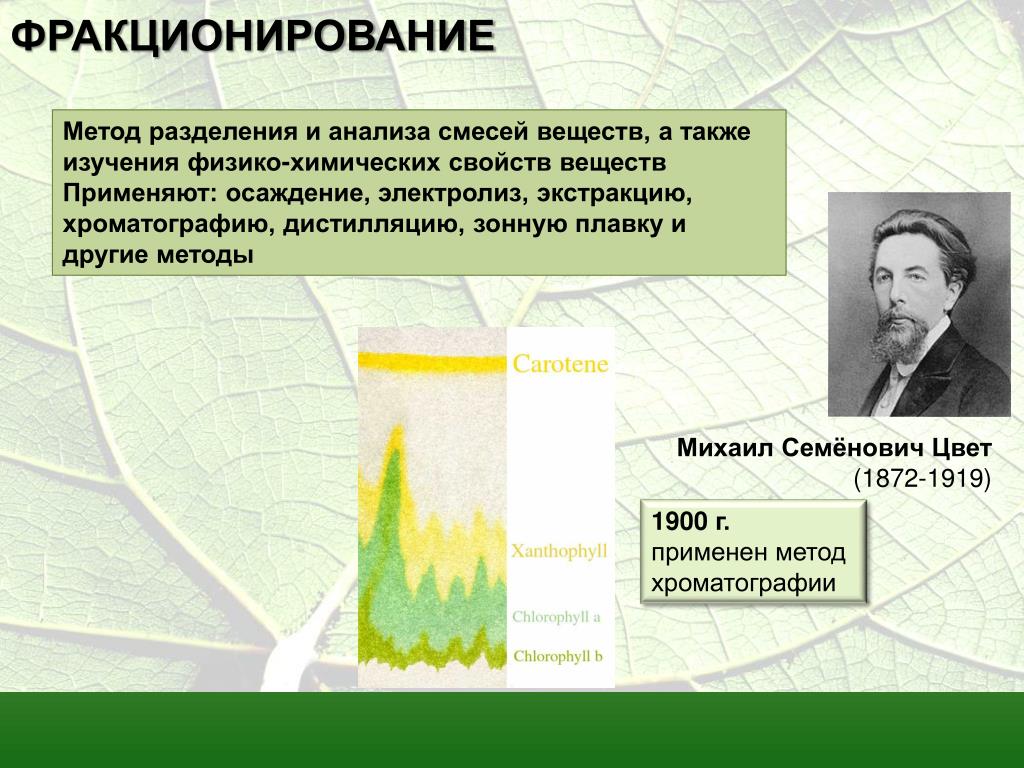 ФРАКЦИОНИРОВАНИЕ

Метод разделения и анализа смесей веществ, а также изучения физико-химических свойств веществ
Применяют: осаждение, электролиз, экстракцию, хроматографию, дистилляцию, зонную плавку и другие методы

Carotene

Xanthophyll

Chlorophyll a

Chlorophyll b

Михаил Семёнович Цвет
(1872-1919)

1900 г.
применен метод хроматографии